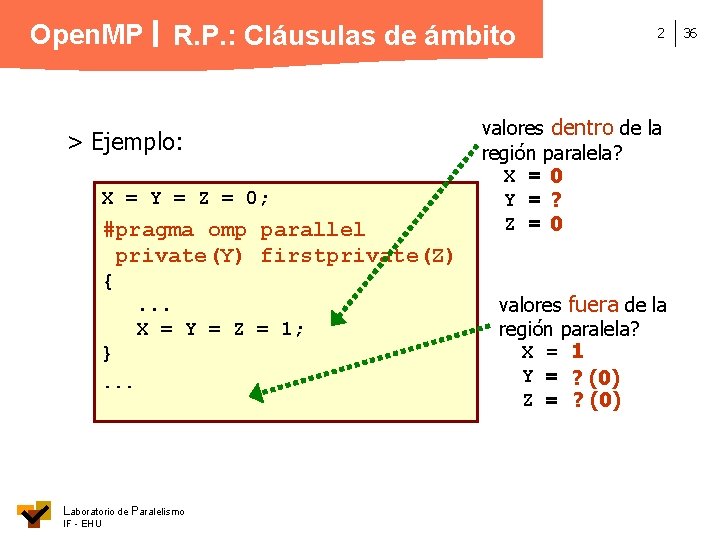 OpenMP | R.P.: Cláusulas de ámbito

2 | 36

> Ejemplo:

X = Y = Z = 0;
#pragma omp parallel
 private(Y) firstprivate(Z)
{
  ...
  X = Y = Z = 1;
}
...

valores dentro de la región paralela?
X = 0
Y = ?
Z = 0

valores fuera de la región paralela?
X = 1
Y = ? (0)
Z = ? (0)

Laboratorio de Paralelismo
IF - EHU